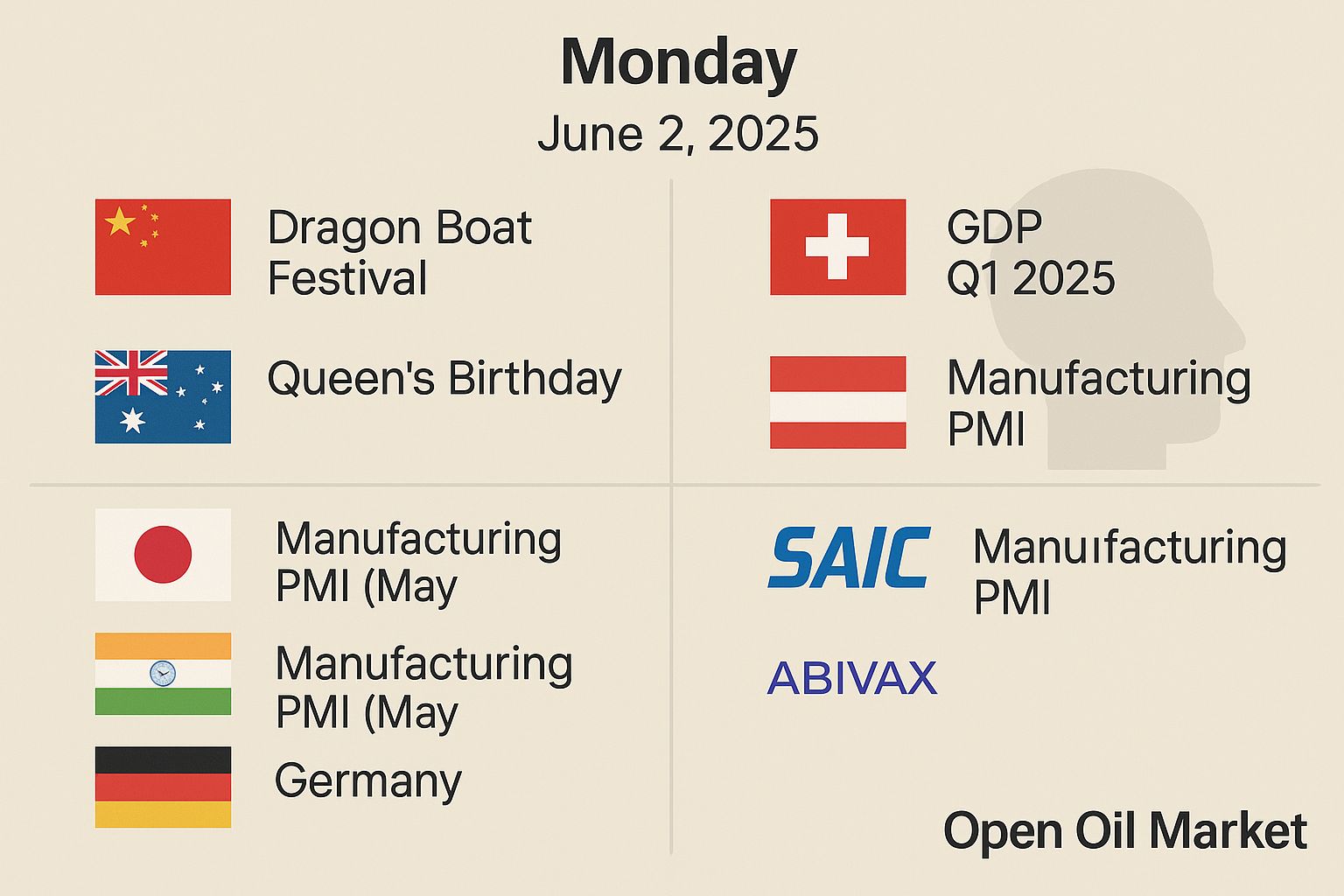 Monday
June 2, 2025

Dragon Boat Festival

Queen's Birthday

GDP Q1 2025

Manufacturing PMI

Manufacturing PMI (May

Manufacturing PMI (May

Germany

SAIC

Manuıfacturing PMI

ABIVAX

Open Oil Market